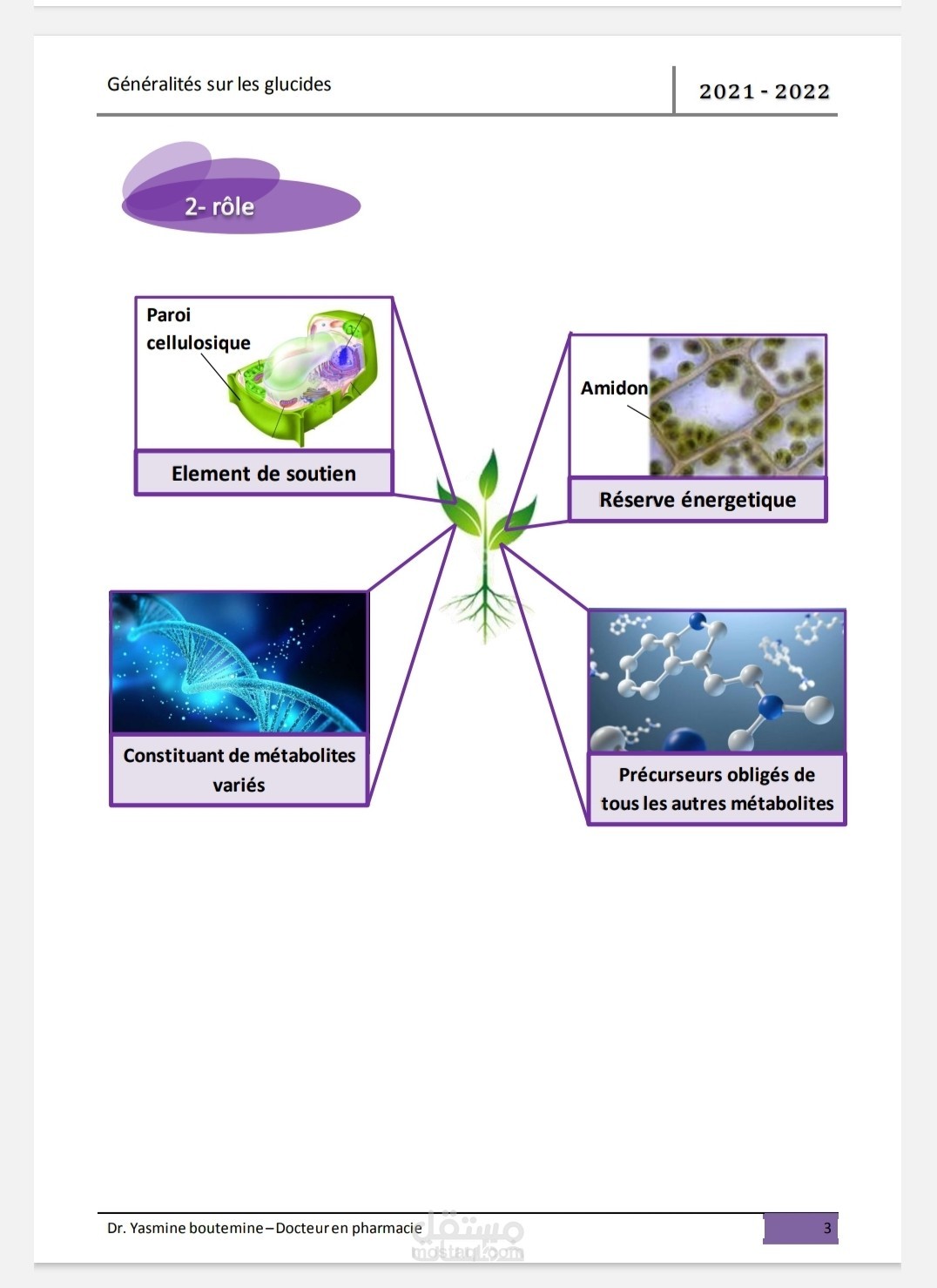 Généralités sur les glucides

2021 - 2022

2- rôle

Paroi cellulosique

Element de soutien

Amidon

Réserve énergetique

Constituant de métabolites variés

Précurseurs obligés de tous les autres métabolites

Dr. Yasmine boutemine – Docteur en pharmacie

مستقل
mostaql.com

3